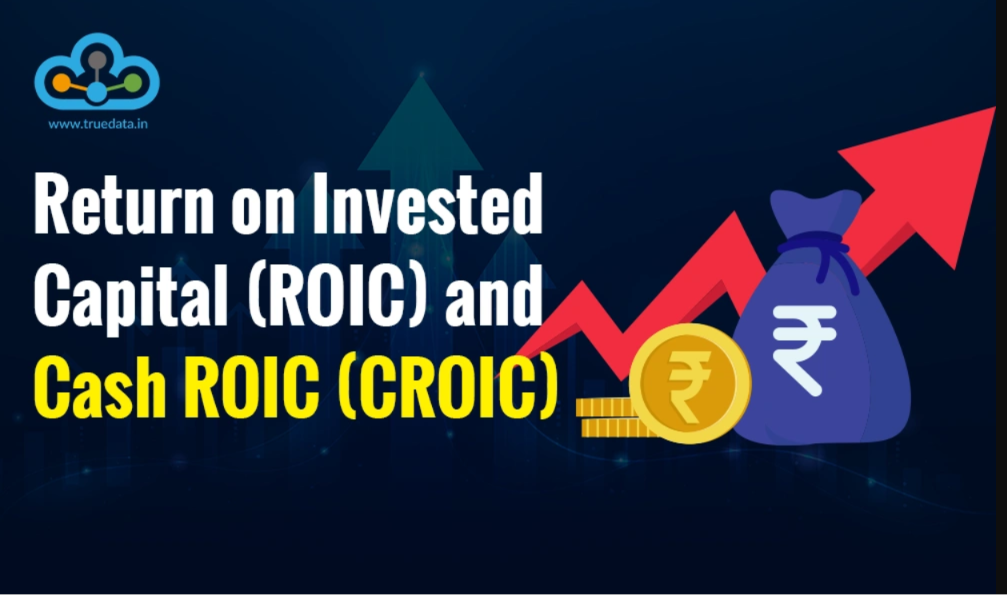 www.truedata.in

Return on Invested Capital (ROIC) and Cash ROIC (CROIC)

₹

₹